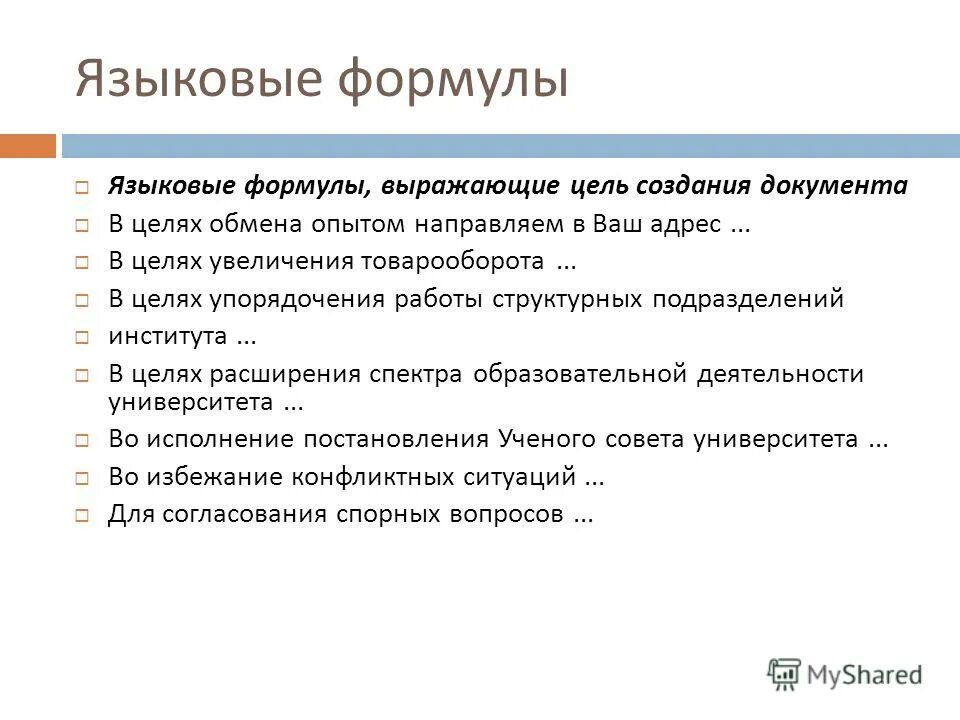 Языковые формулы

Языковые формулы, выражающие цель создания документа

В целях обмена опытом направляем в Ваш адрес ...

В целях увеличения товарооборота ...

В целях упорядочения работы структурных подразделений

института ...

В целях расширения спектра образовательной деятельности университета ...

Во исполнение постановления Ученого совета университета ...

Во избежание конфликтных ситуаций ...

Для согласования спорных вопросов ...

MyShared